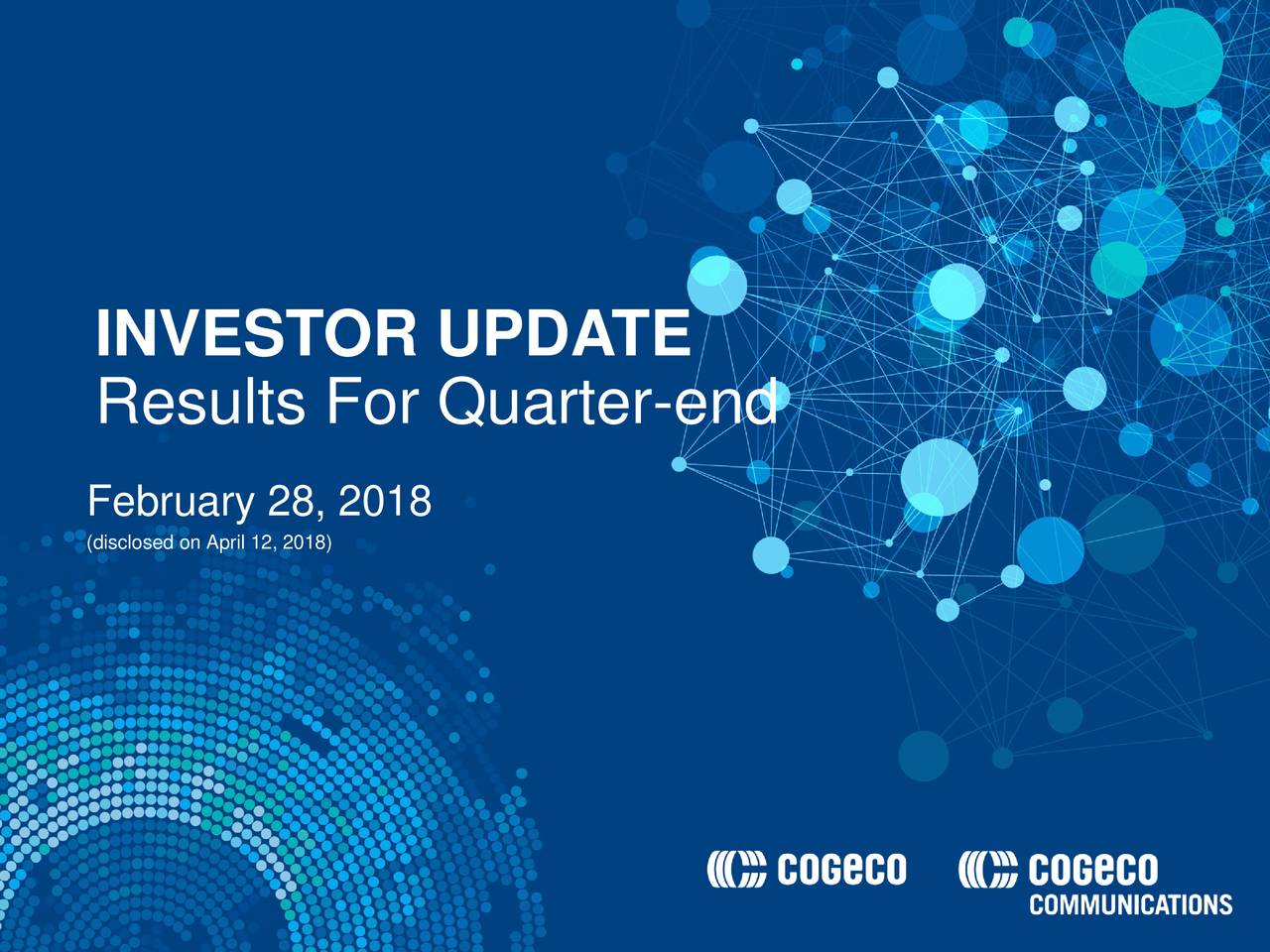 INVESTOR UPDATE
Results For Quarter-end

February 28, 2018
(disclosed on April 12, 2018)

COGECO

COGECO
COMMUNICATIONS